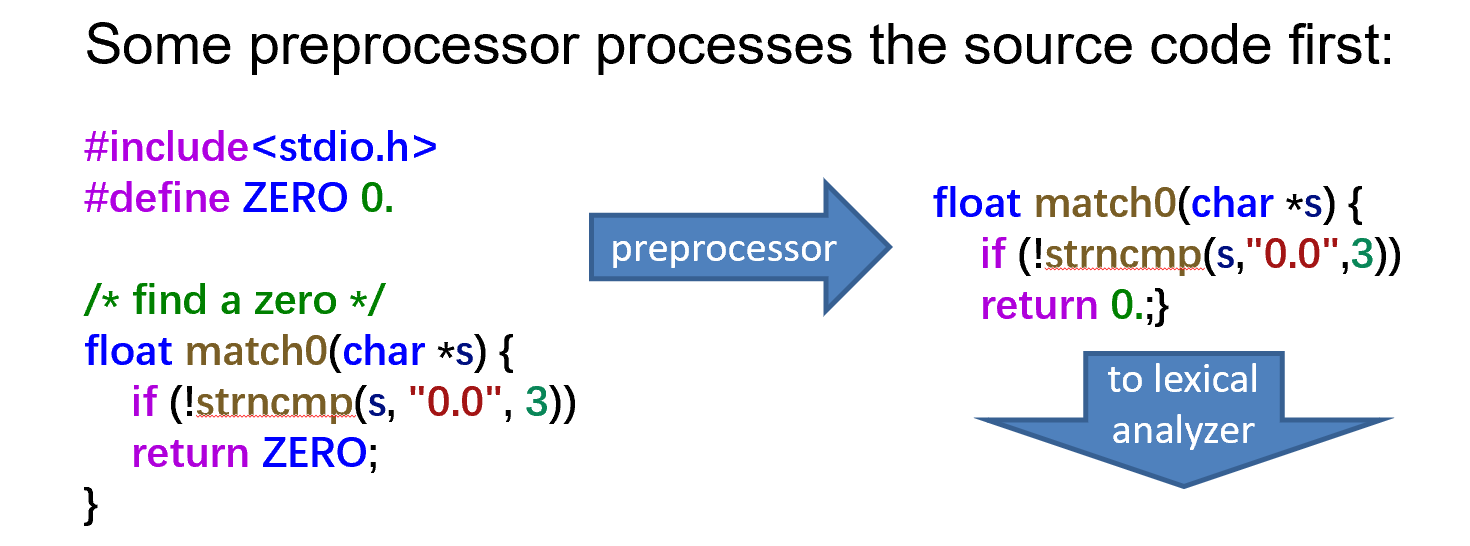 Some preprocessor processes the source code first:

#include<stdio.h>
#define ZERO 0.

/* find a zero */
float match0(char *s) {
if (!strncmp(s, "0.0", 3))
return ZERO;
}

preprocessor

float match0(char *s) {
if (!strncmp(s,"0.0",3))
return 0.;}

to lexical analyzer